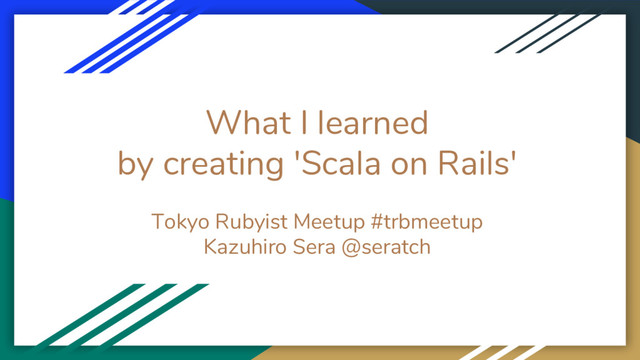 What I learned
by creating 'Scala on Rails'

Tokyo Rubyist Meetup #trbmeetup
Kazuhiro Sera @seratch